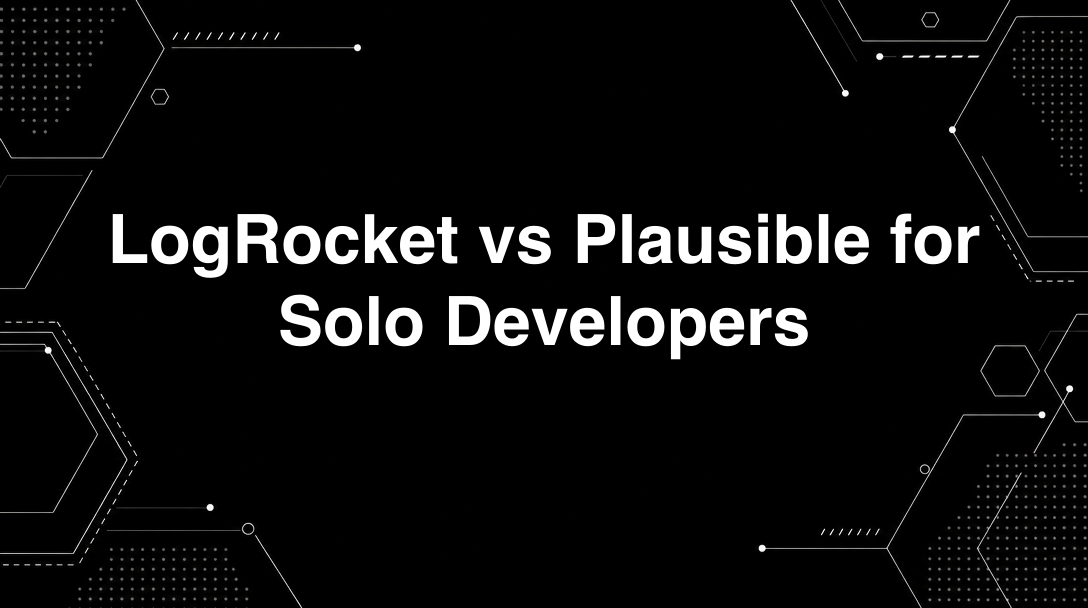 LogRocket vs Plausible for Solo Developers